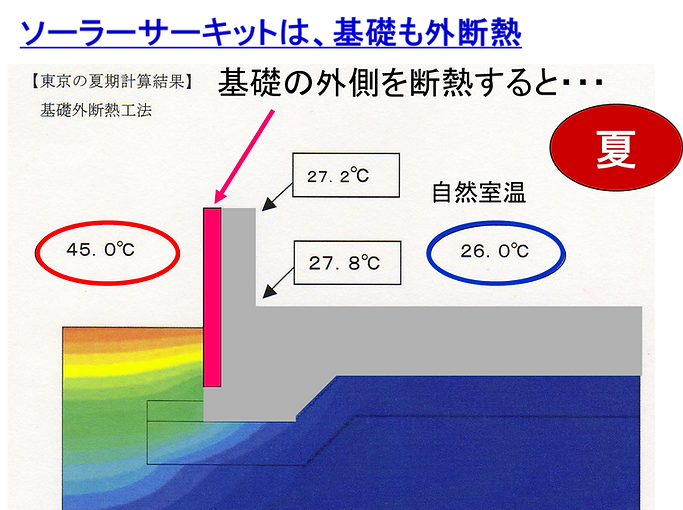 ソーラーサーキットは、基礎も外断熱

【東京の夏期計算結果】
基礎外断熱工法

基礎の外側を断熱すると・・・

夏

27.2℃

自然室温

45.0℃

27.8℃

26.0℃